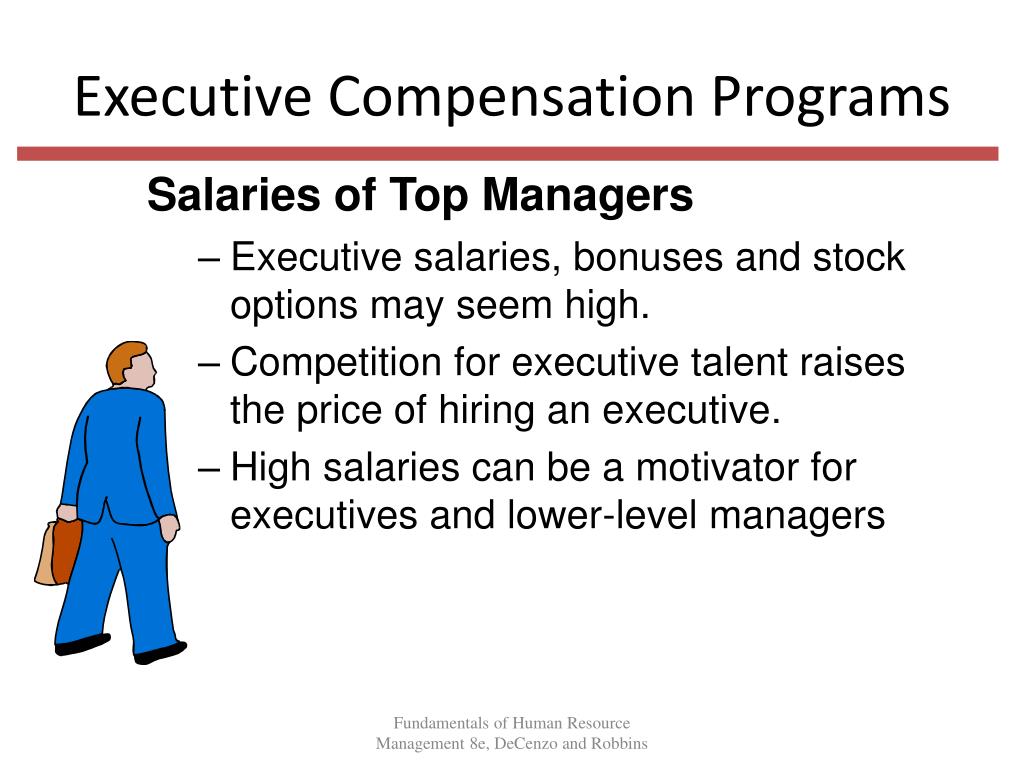 Executive Compensation Programs

Salaries of Top Managers

– Executive salaries, bonuses and stock options may seem high.

– Competition for executive talent raises the price of hiring an executive.

– High salaries can be a motivator for executives and lower-level managers

Fundamentals of Human Resource Management 8e, DeCenzo and Robbins